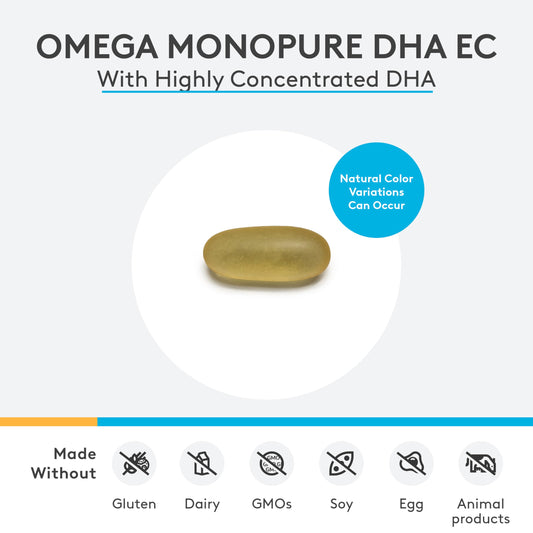 OMEGA MONOPURE DHA EC
With Highly Concentrated DHA

Natural Color Variations Can Occur

Made Without

Gluten

Dairy

GMOs

Soy

Egg

Animal products